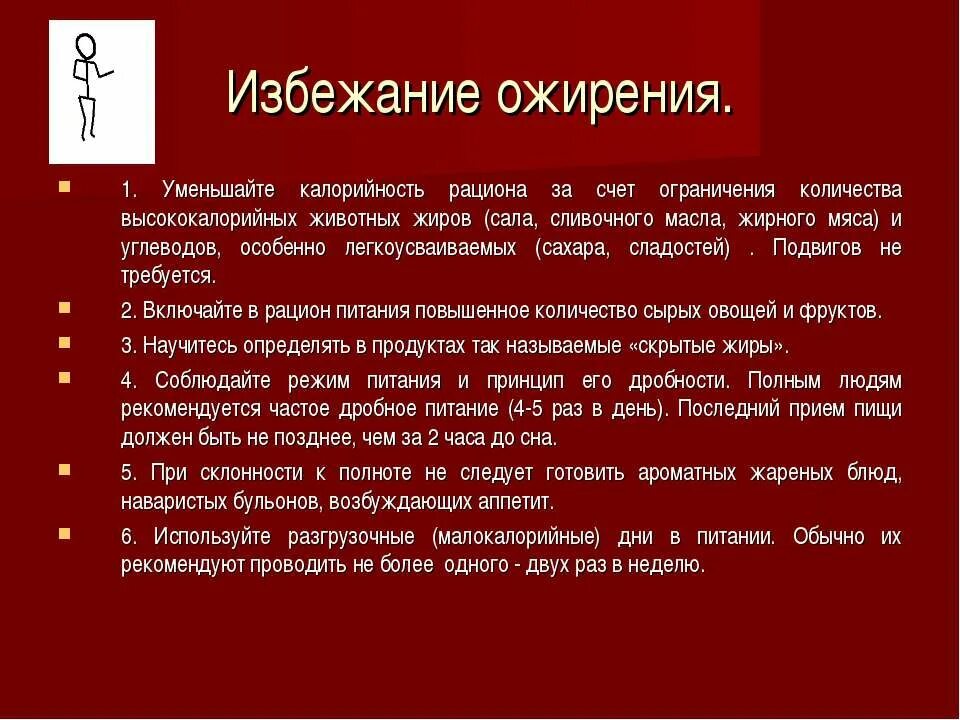 Избежание ожирения.

1. Уменьшайте калорийность рациона за счет ограничения количества высококалорийных животных жиров (сала, сливочного масла, жирного мяса) и углеводов, особенно легкоусваиваемых (сахара, сладостей) . Подвигов не требуется.

2. Включайте в рацион питания повышенное количество сырых овощей и фруктов.

3. Научитесь определять в продуктах так называемые «скрытые жиры».

4. Соблюдайте режим питания и принцип его дробности. Полным людям рекомендуется частое дробное питание (4-5 раз в день). Последний прием пищи должен быть не позднее, чем за 2 часа до сна.

5. При склонности к полноте не следует готовить ароматных жареных блюд, наваристых бульонов, возбуждающих аппетит.

6. Используйте разгрузочные (малокалорийные) дни в питании. Обычно их рекомендуют проводить не более одного - двух раз в неделю.